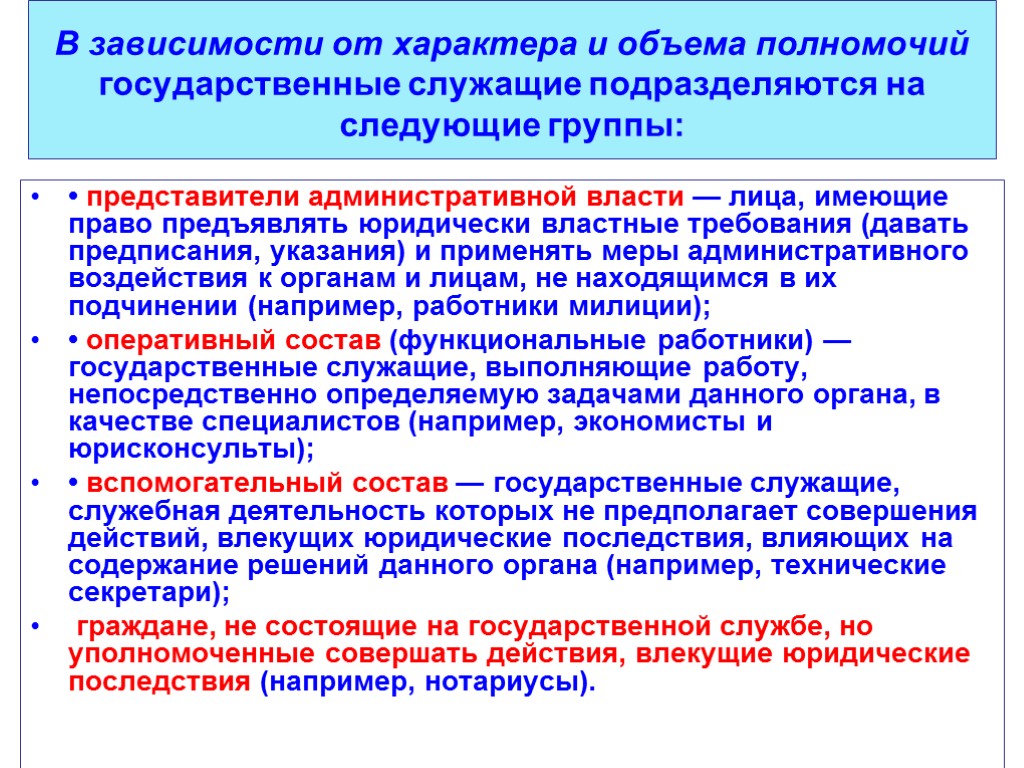 В зависимости от характера и объема полномочий государственные служащие подразделяются на следующие группы:

• • представители административной власти — лица, имеющие право предъявлять юридически властные требования (давать предписания, указания) и применять меры административного воздействия к органам и лицам, не находящимся в их подчинении (например, работники милиции);
• • оперативный состав (функциональные работники) — государственные служащие, выполняющие работу, непосредственно определяемую задачами данного органа, в качестве специалистов (например, экономисты и юрисконсульты);
• • вспомогательный состав — государственные служащие, служебная деятельность которых не предполагает совершения действий, влекущих юридические последствия, влияющих на содержание решений данного органа (например, технические секретари);
• граждане, не состоящие на государственной службе, но уполномоченные совершать действия, влекущие юридические последствия (например, нотариусы).